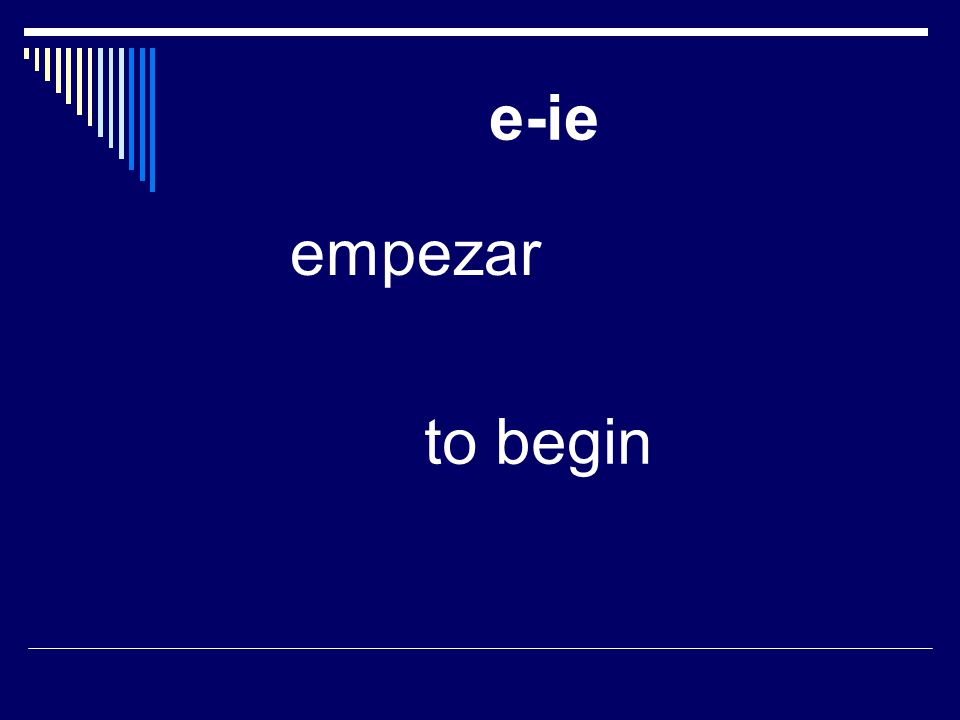 e-ie

empezar

to begin